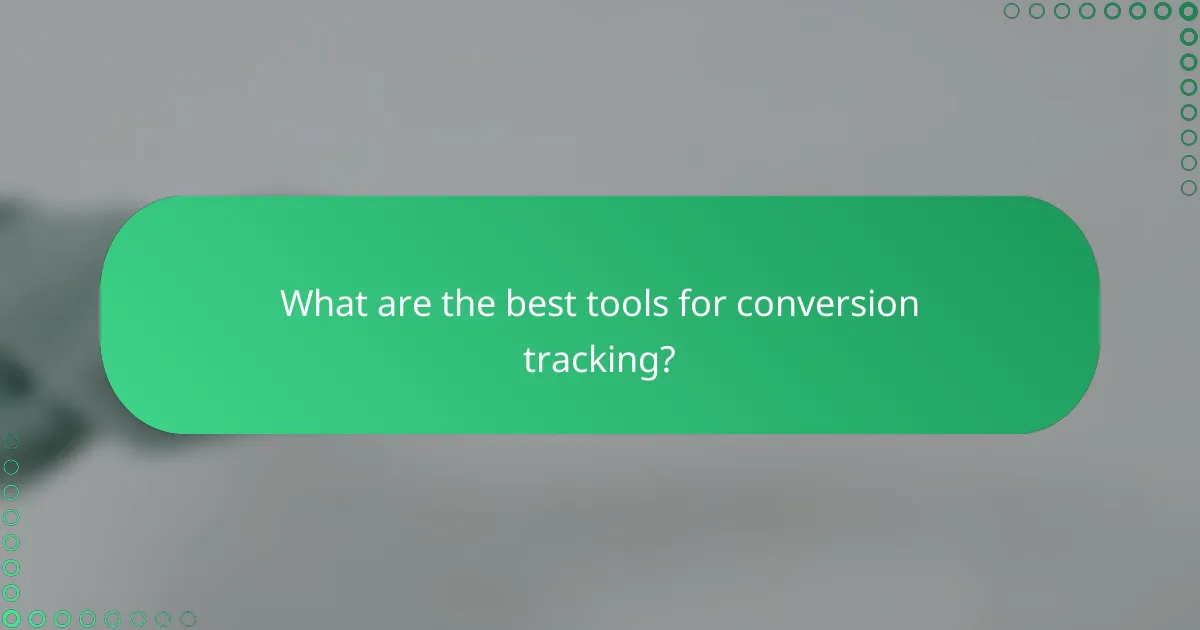 What are the best tools for conversion tracking?